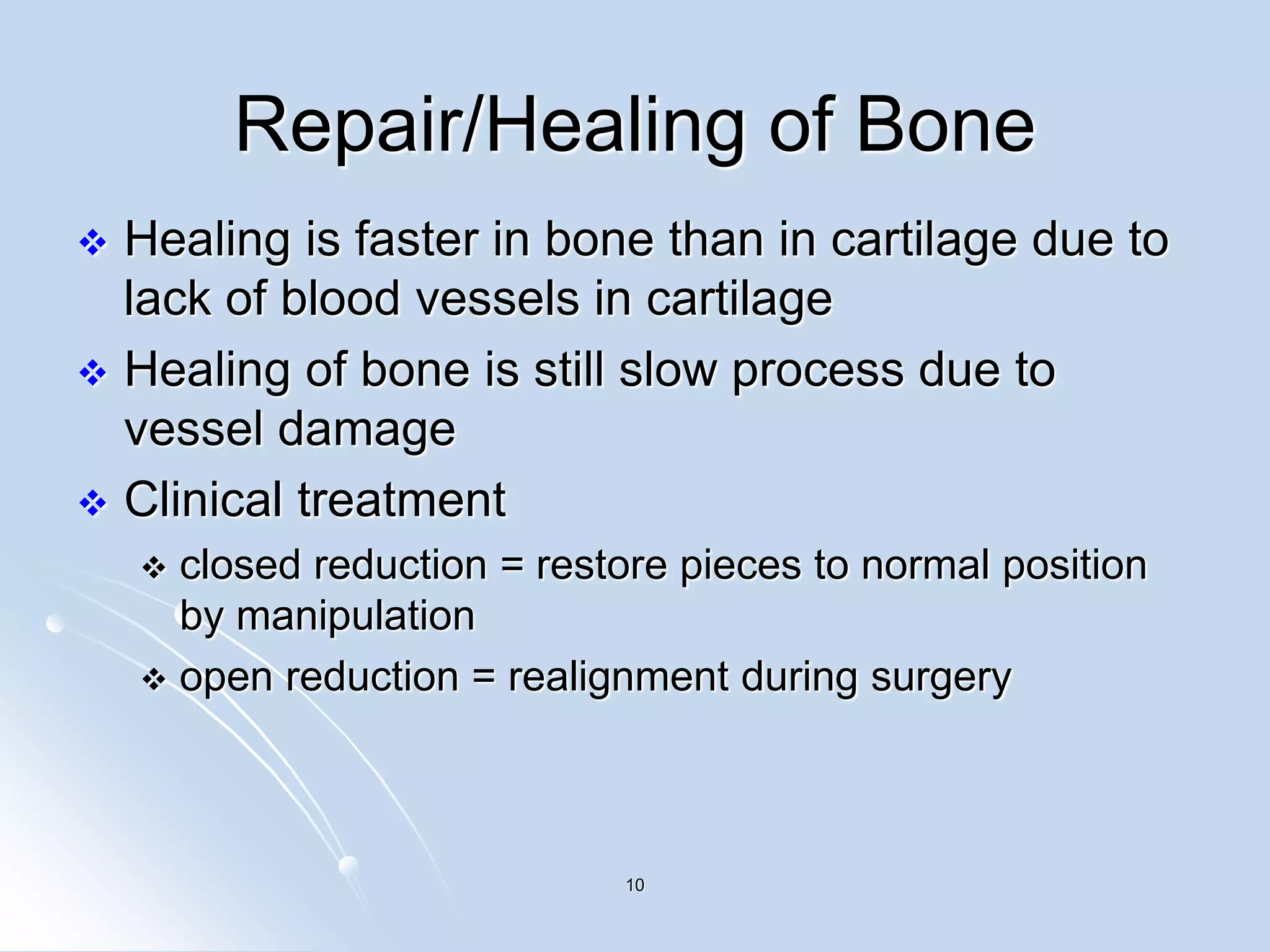 Repair/Healing of Bone

❖ Healing is faster in bone than in cartilage due to lack of blood vessels in cartilage

❖ Healing of bone is still slow process due to vessel damage

❖ Clinical treatment

❖ closed reduction = restore pieces to normal position by manipulation

❖ open reduction = realignment during surgery

10